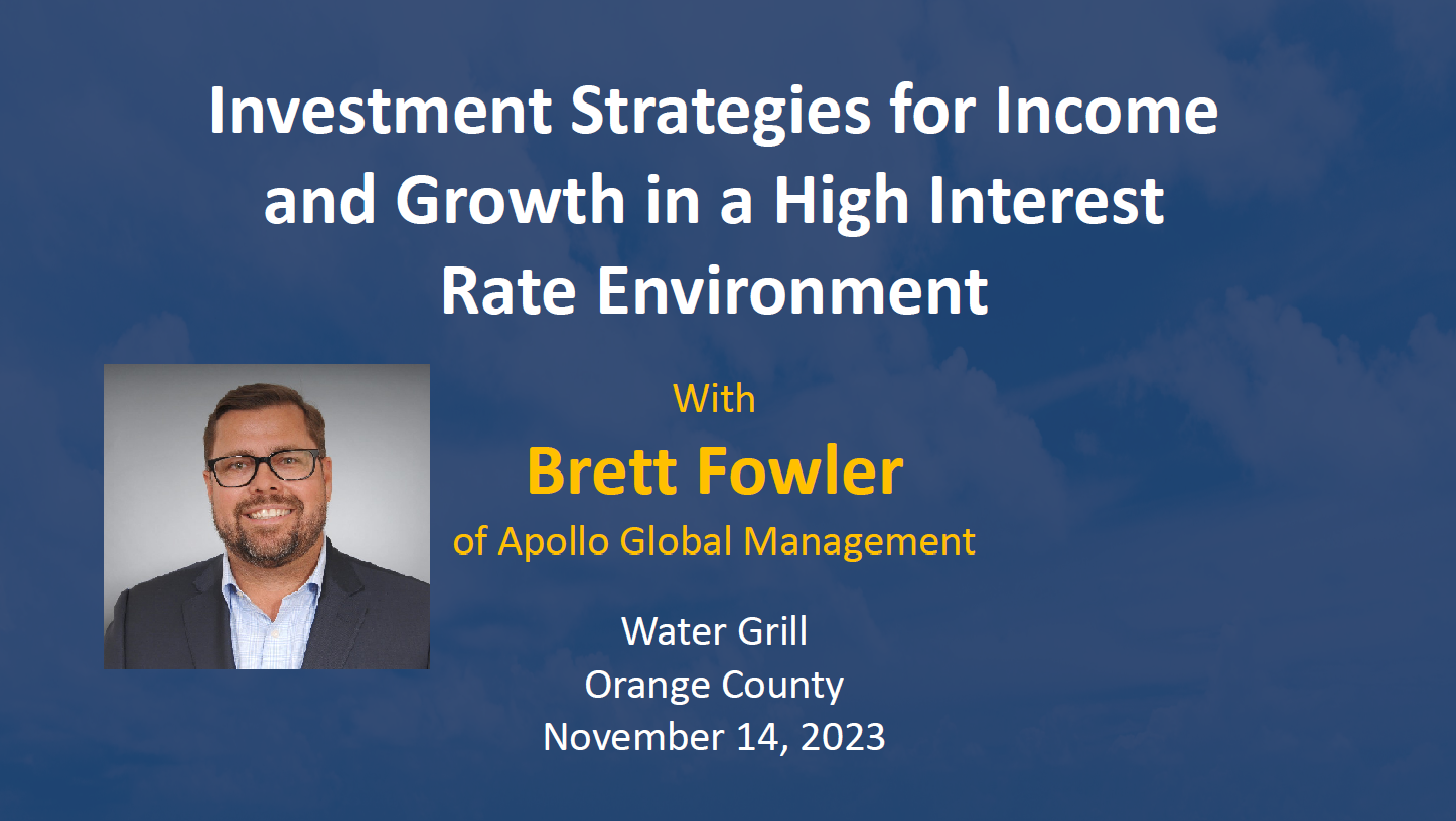 Investment Strategies for Income and Growth in a High Interest Rate Environment

With

Brett Fowler

of Apollo Global Management

Water Grill
Orange County
November 14, 2023